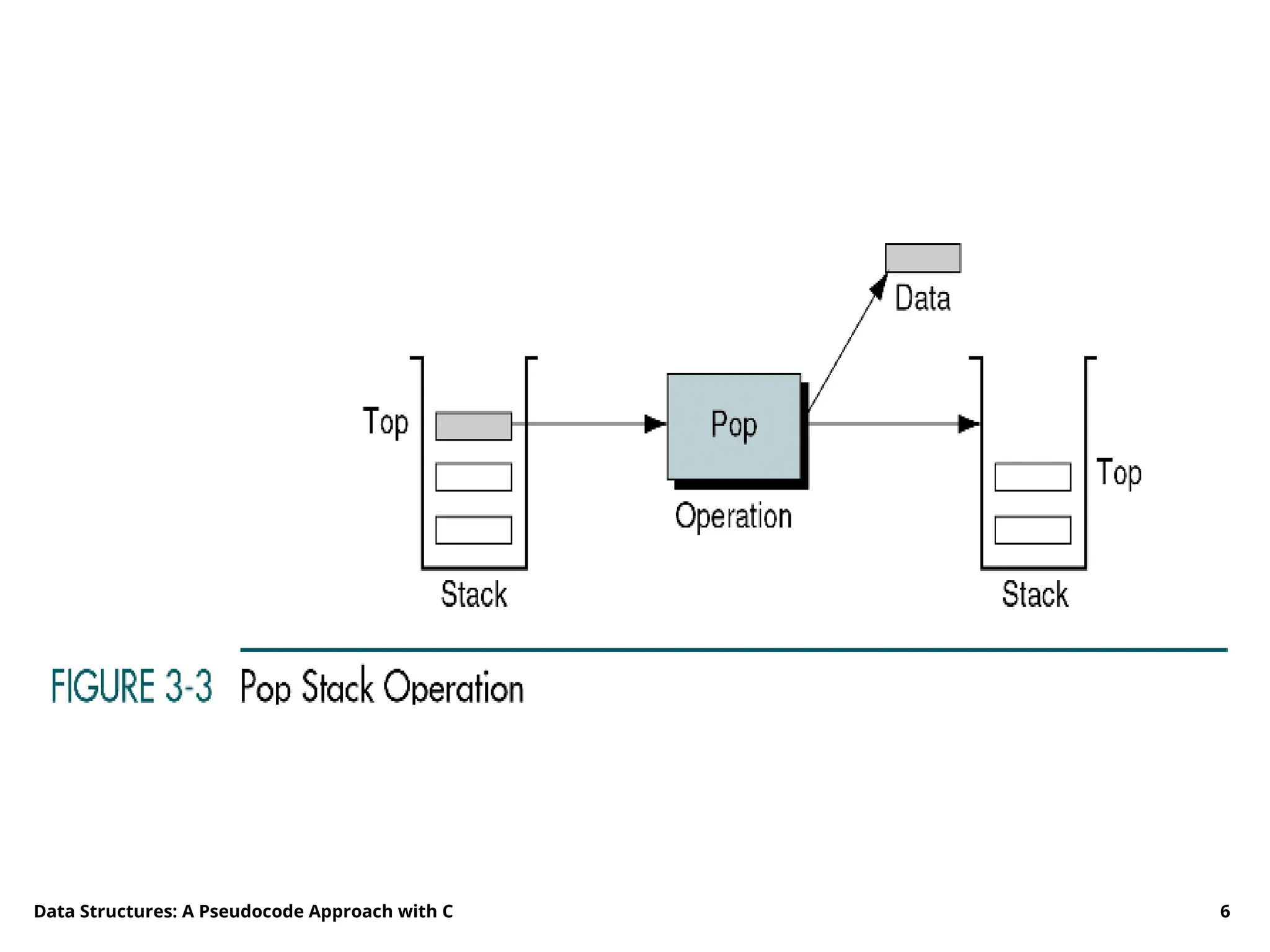 Data

Top

Pop

Operation

Top

Stack

Stack

FIGURE 3-3 Pop Stack Operation

Data Structures: A Pseudocode Approach with C

6